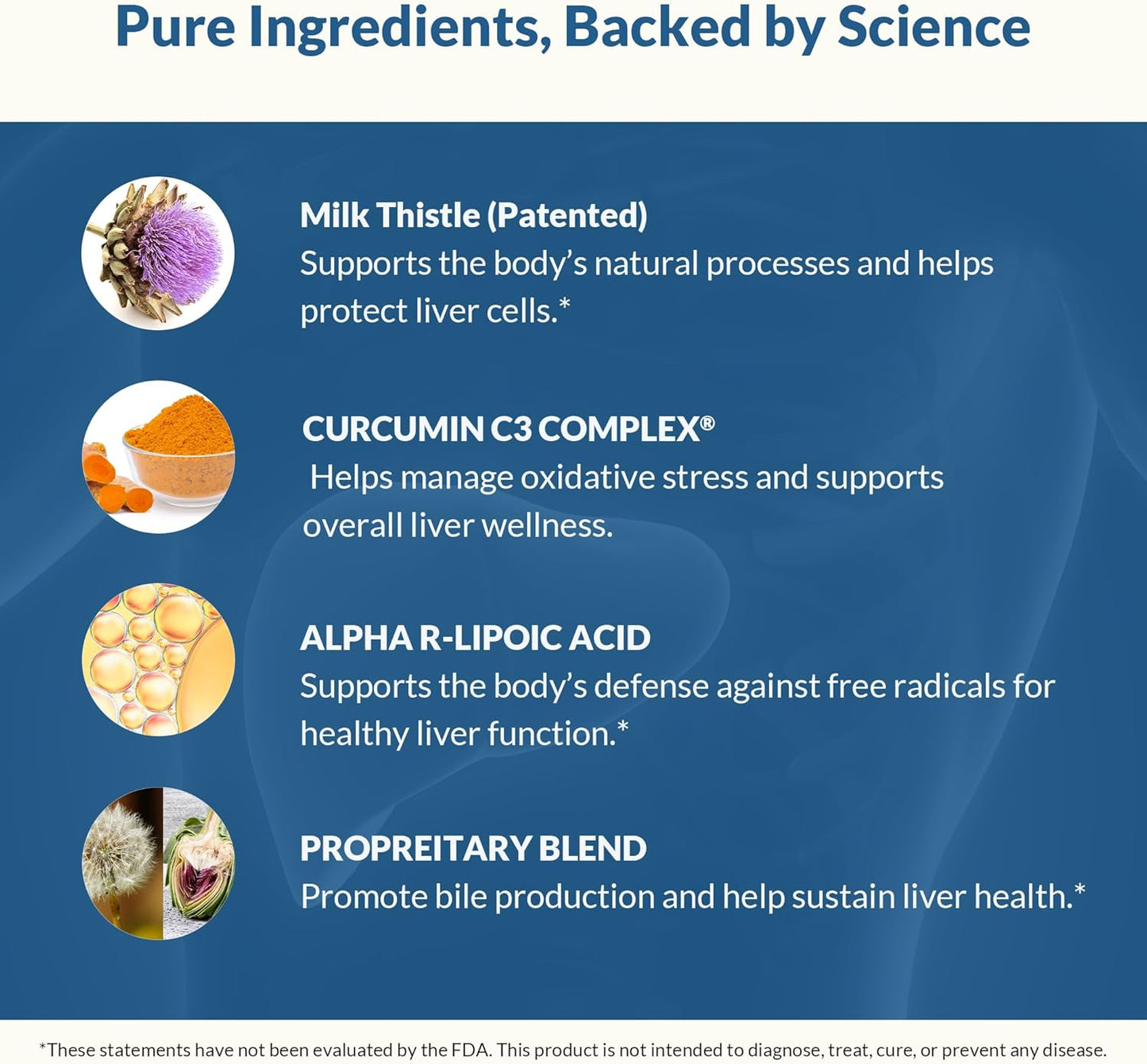 Pure Ingredients, Backed by Science

Milk Thistle (Patented)
Supports the body's natural processes and helps protect liver cells.*

CURCUMIN C3 COMPLEX®
Helps manage oxidative stress and supports overall liver wellness.

ALPHA R-LIPOIC ACID
Supports the body's defense against free radicals for healthy liver function.*

PROPREITARY BLEND
Promote bile production and help sustain liver health.*

*These statements have not been evaluated by the FDA. This product is not intended to diagnose, treat, cure, or prevent any disease.